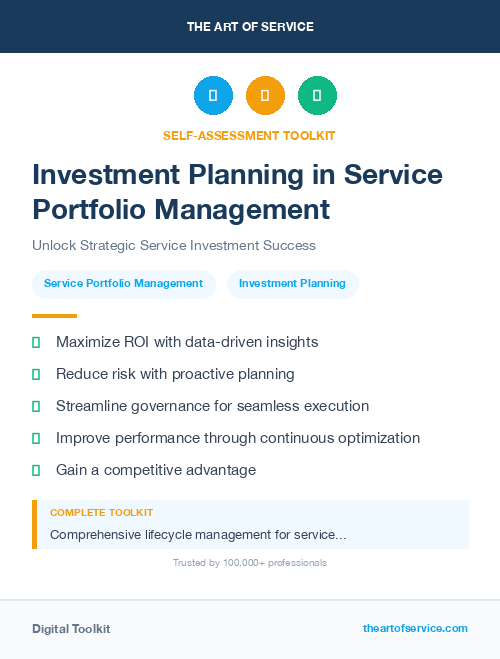 THE ART OF SERVICE

SELF-ASSESSMENT TOOLKIT

Investment Planning in Service Portfolio Management

Unlock Strategic Service Investment Success

Service Portfolio Management

Investment Planning

Maximize ROI with data-driven insights

Reduce risk with proactive planning

Streamline governance for seamless execution

Improve performance through continuous optimization

Gain a competitive advantage

COMPLETE TOOLKIT

Comprehensive lifecycle management for service...

Trusted by 100,000+ professionals

Digital Toolkit

theartofservice.com